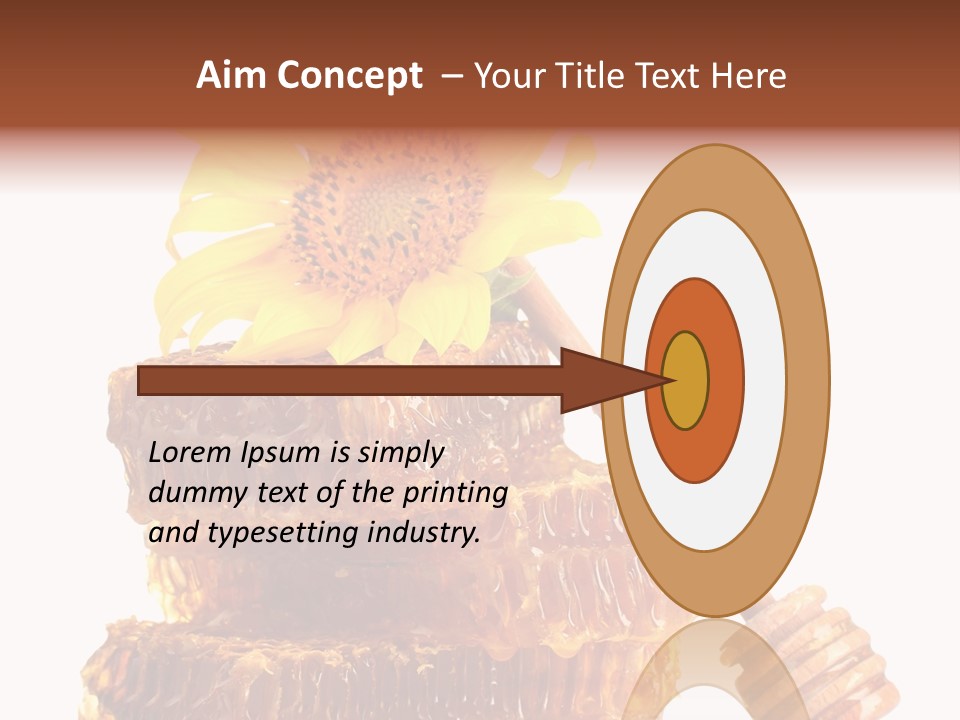 Aim Concept – Your Title Text Here

Lorem Ipsum is simply dummy text of the printing and typesetting industry.